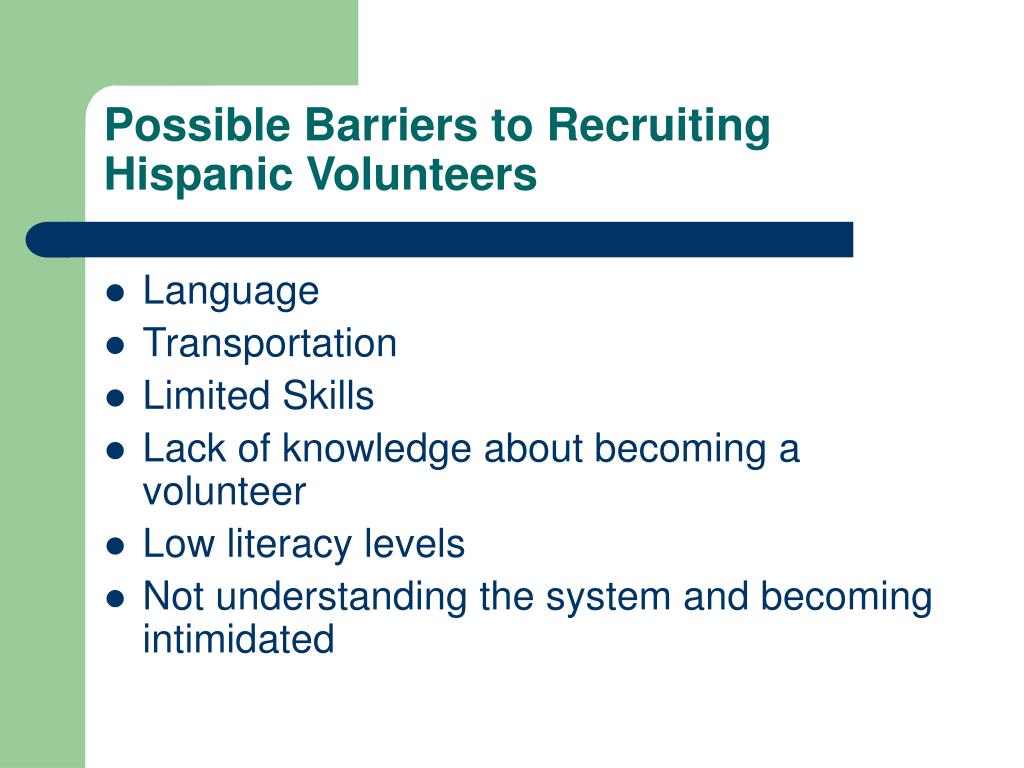 Possible Barriers to Recruiting Hispanic Volunteers

- Language
- Transportation
- Limited Skills
- Lack of knowledge about becoming a volunteer
- Low literacy levels
- Not understanding the system and becoming intimidated